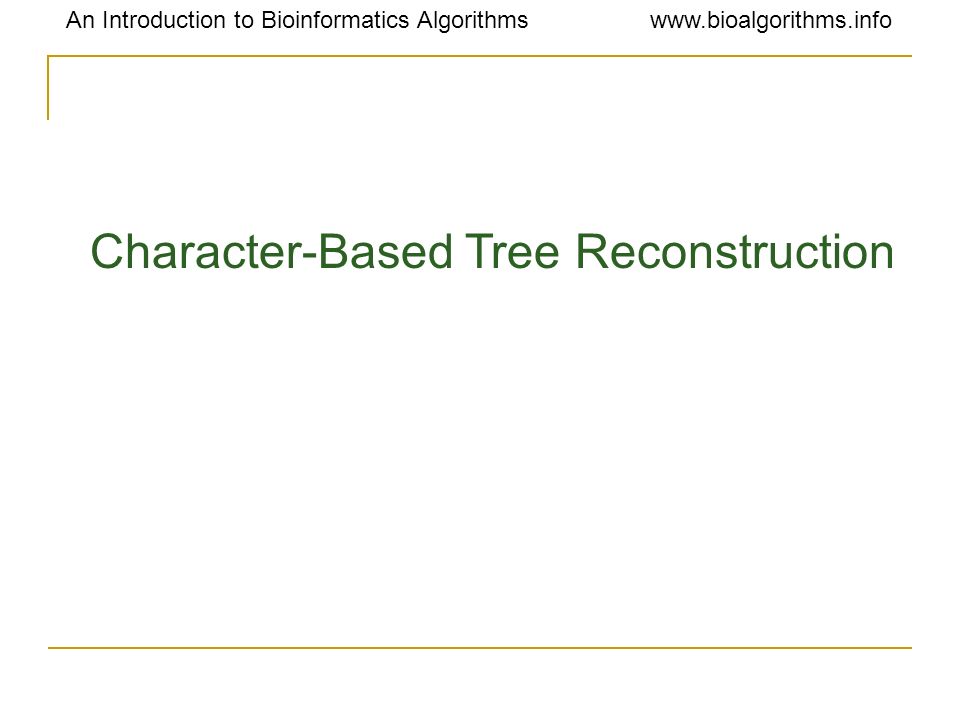 An Introduction to Bioinformatics Algorithms www.bioalgorithms.info

Character-Based Tree Reconstruction